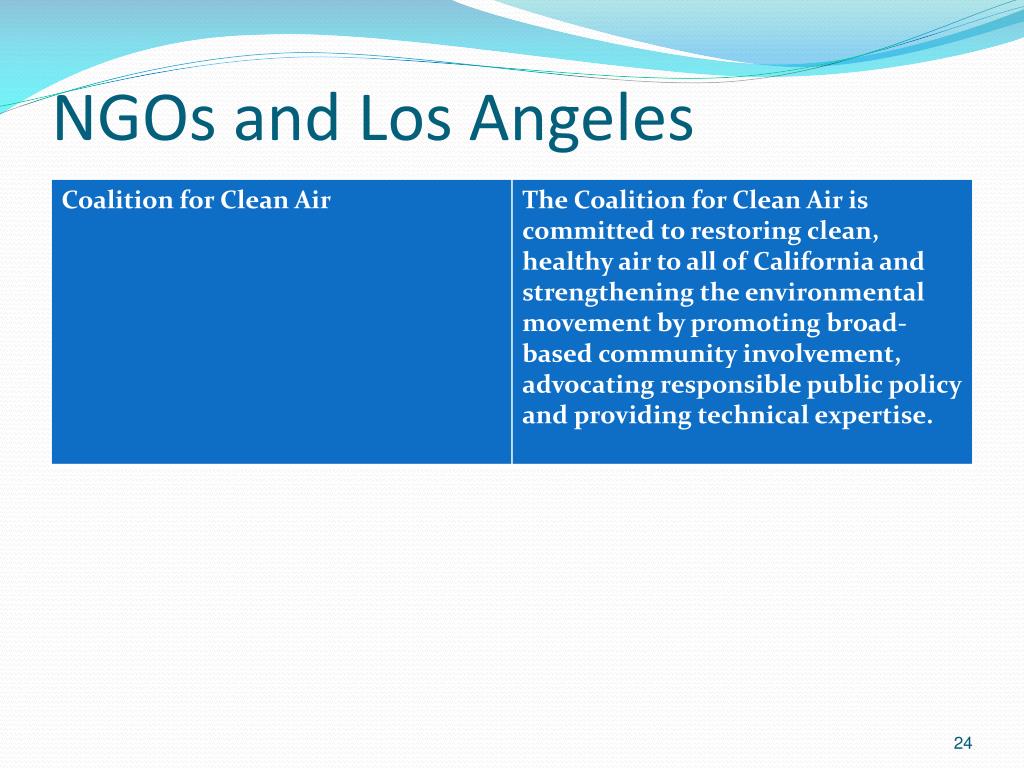 NGOs and Los Angeles

| Coalition for Clean Air | The Coalition for Clean Air is committed to restoring clean, healthy air to all of California and strengthening the environmental movement by promoting broad-based community involvement, advocating responsible public policy and providing technical expertise. |
|---|---|

24